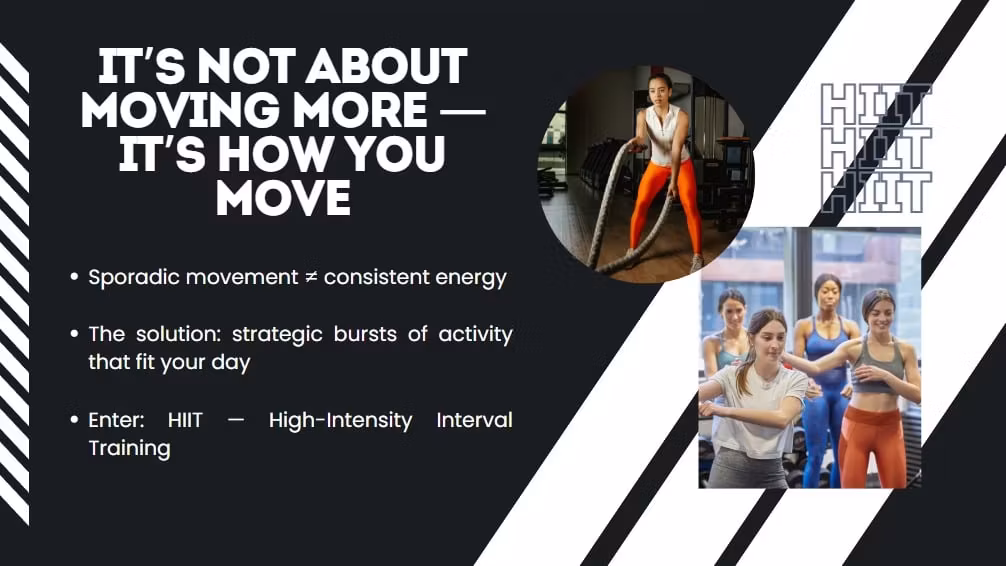 IT'S NOT ABOUT MOVING MORE — IT'S HOW YOU MOVE

HIIT
HIIT
HIIT

• Sporadic movement ≠ consistent energy

• The solution: strategic bursts of activity that fit your day

• Enter: HIIT — High-Intensity Interval Training